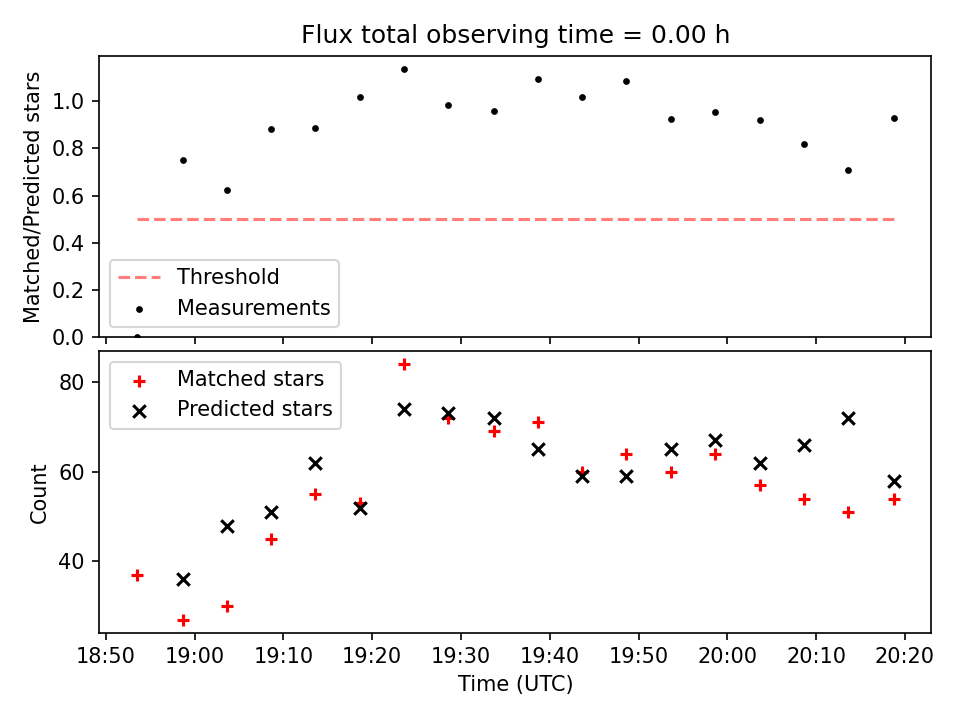 Flux total observing time = 0.00 h

Matched/Predicted stars

1.0
0.8
0.6
0.4
0.2
0.0

Threshold
Measurements

Matched stars
Predicted stars

Count

80
60
40

18:50
19:00
19:10
19:20
19:30
19:40
19:50
20:00
20:10
20:20

Time (UTC)